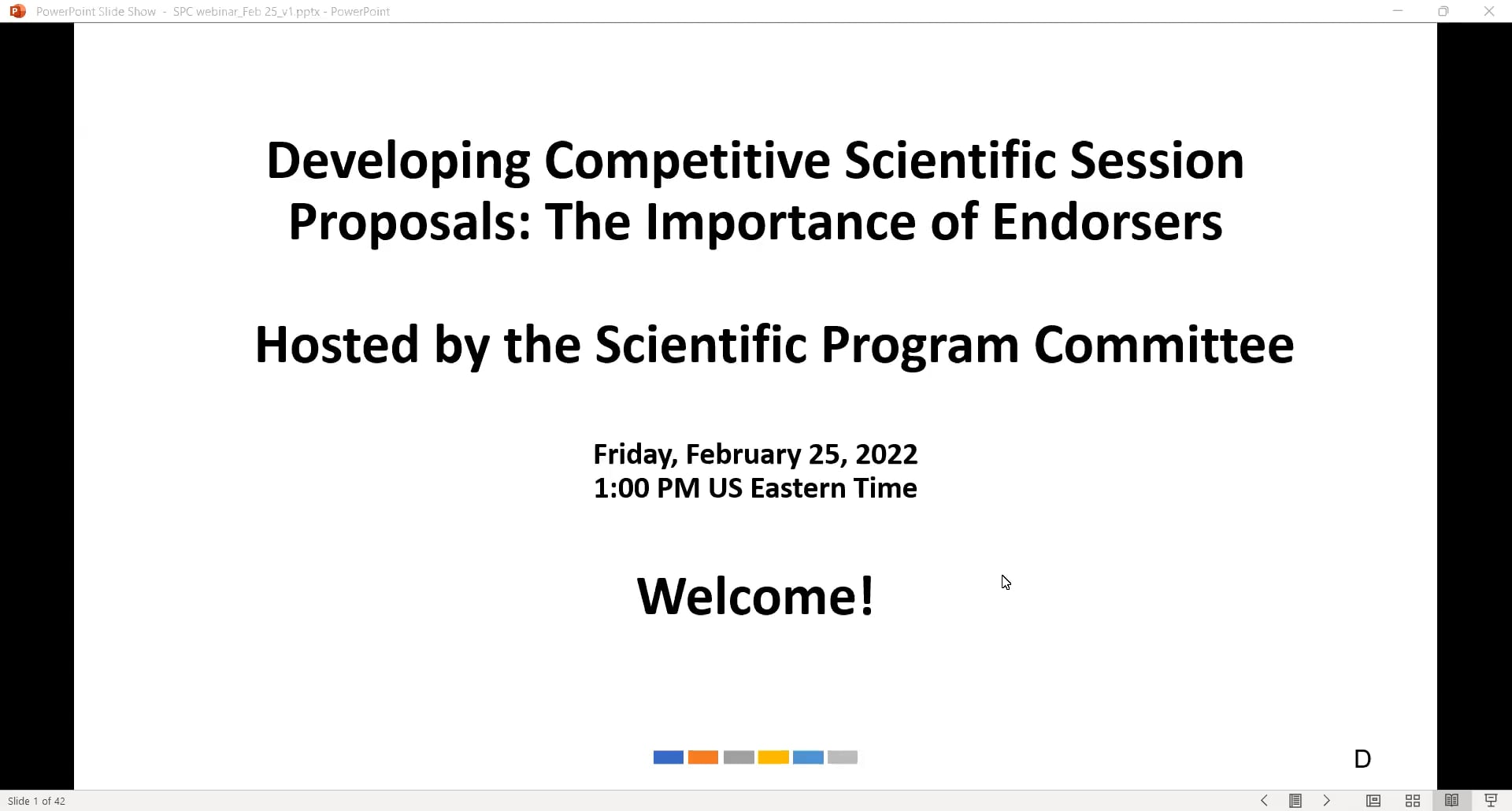 PowerPoint Slide Show - SPC webinar_Feb 25_v1.pptx - PowerPoint

Developing Competitive Scientific Session Proposals: The Importance of Endorsers

Hosted by the Scientific Program Committee

Friday, February 25, 2022
1:00 PM US Eastern Time

Welcome!

D

Slide 1 of 42